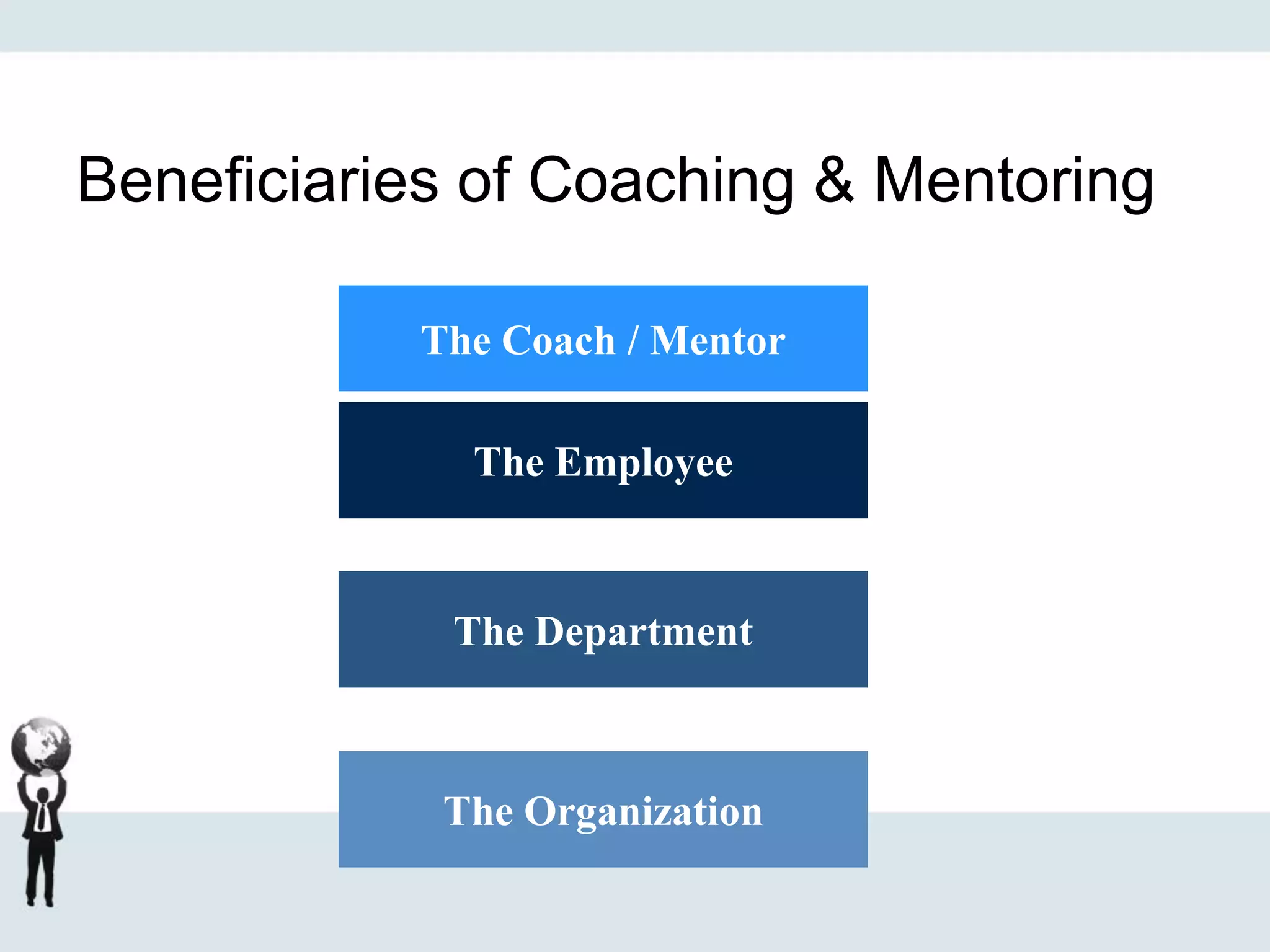 Beneficiaries of Coaching & Mentoring

The Coach / Mentor

The Employee

The Department

The Organization